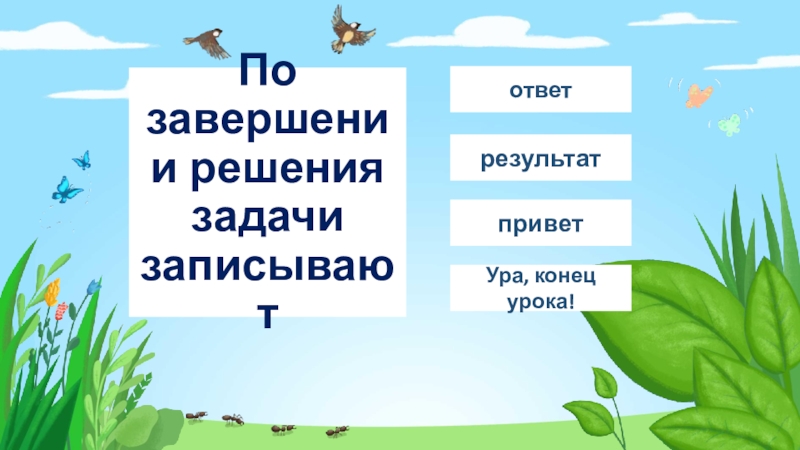 По завершении решения задачи записывают

ответ

результат

привет

Ура, конец урока!